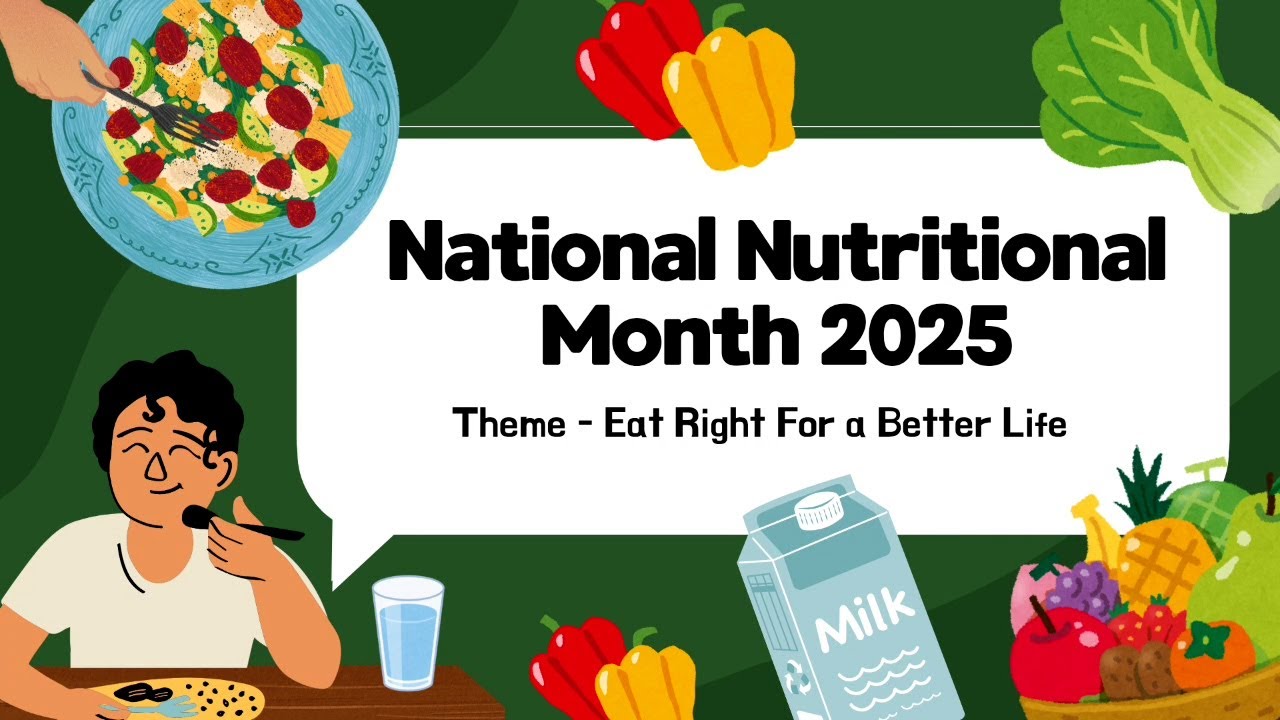 National Nutritional Month 2025

Theme - Eat Right For a Better Life

Milk